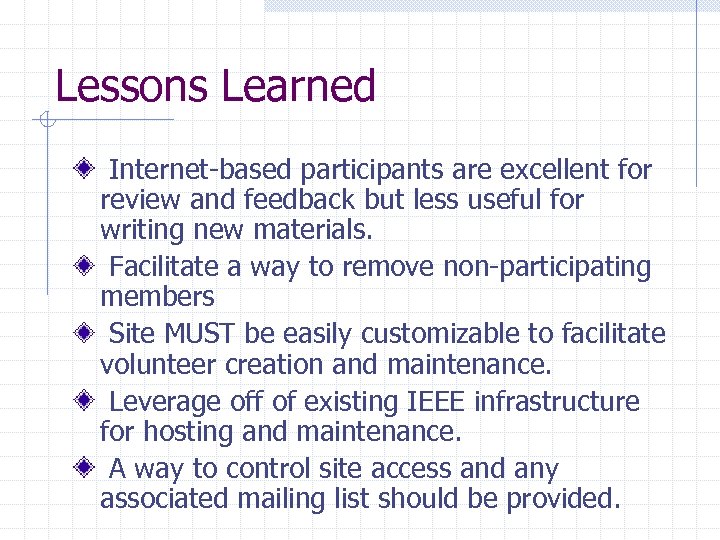 Lessons Learned

Internet-based participants are excellent for review and feedback but less useful for writing new materials.

Facilitate a way to remove non-participating members

Site MUST be easily customizable to facilitate volunteer creation and maintenance.

Leverage off of existing IEEE infrastructure for hosting and maintenance.

A way to control site access and any associated mailing list should be provided.